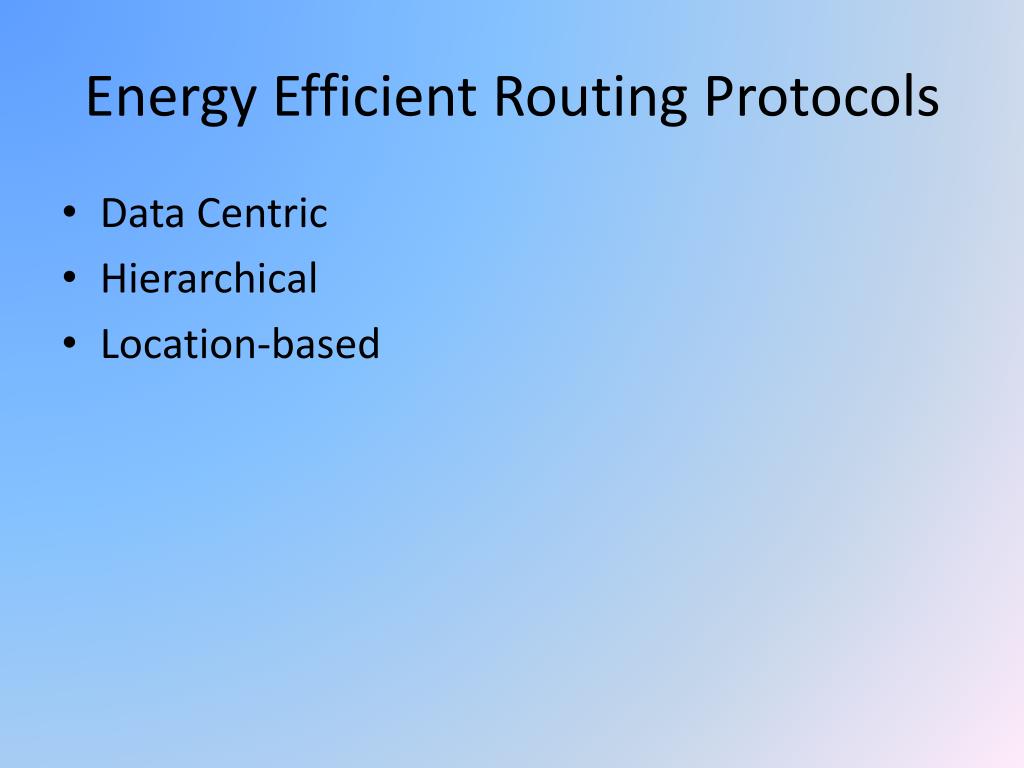 Energy Efficient Routing Protocols

• Data Centric
• Hierarchical
• Location-based